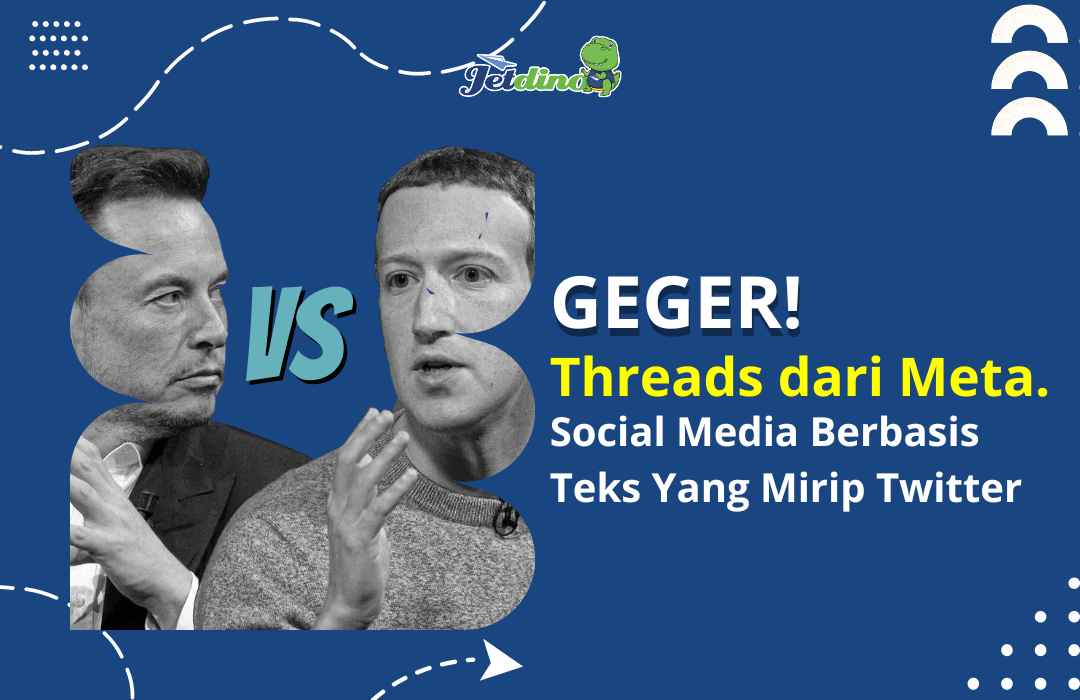 Jetdino

VS

GEGER!
Threads dari Meta.
Social Media Berbasis Teks Yang Mirip Twitter